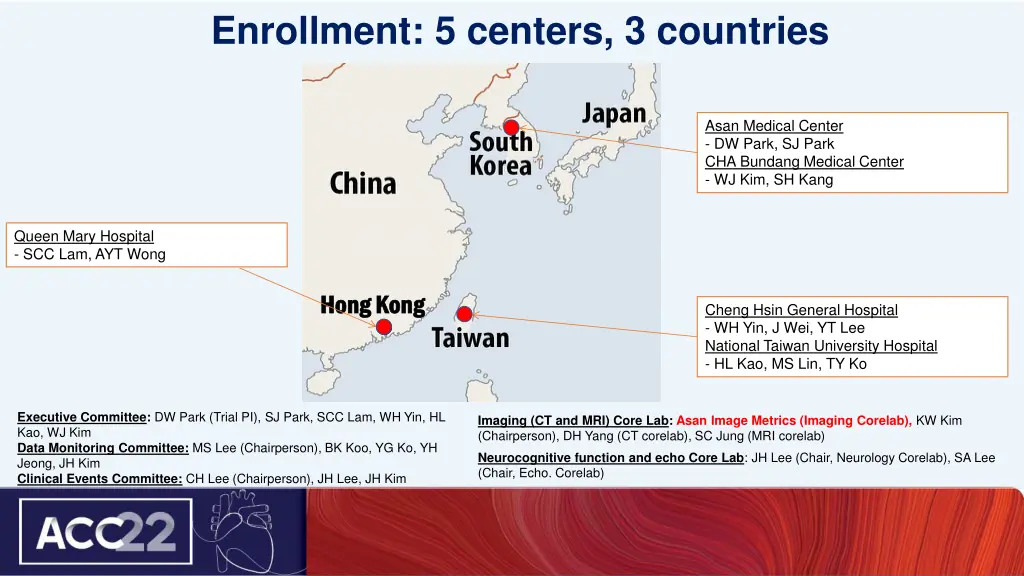 Enrollment: 5 centers, 3 countries

Japan
South Korea
China
Hong Kong
Taiwan

Asan Medical Center
- DW Park, SJ Park
CHA Bundang Medical Center
- WJ Kim, SH Kang

Queen Mary Hospital
- SCC Lam, AYT Wong

Cheng Hsin General Hospital
- WH Yin, J Wei, YT Lee
National Taiwan University Hospital
- HL Kao, MS Lin, TY Ko

Executive Committee: DW Park (Trial PI), SJ Park, SCC Lam, WH Yin, HL Kao, WJ Kim
Data Monitoring Committee: MS Lee (Chairperson), BK Koo, YG Ko, YH Jeong, JH Kim
Clinical Events Committee: CH Lee (Chairperson), JH Lee, JH Kim

Imaging (CT and MRI) Core Lab: Asan Image Metrics (Imaging Corelab), KW Kim (Chairperson), DH Yang (CT corelab), SC Jung (MRI corelab)
Neurocognitive function and echo Core Lab: JH Lee (Chair, Neurology Corelab), SA Lee (Chair, Echo. Corelab)

ACC22